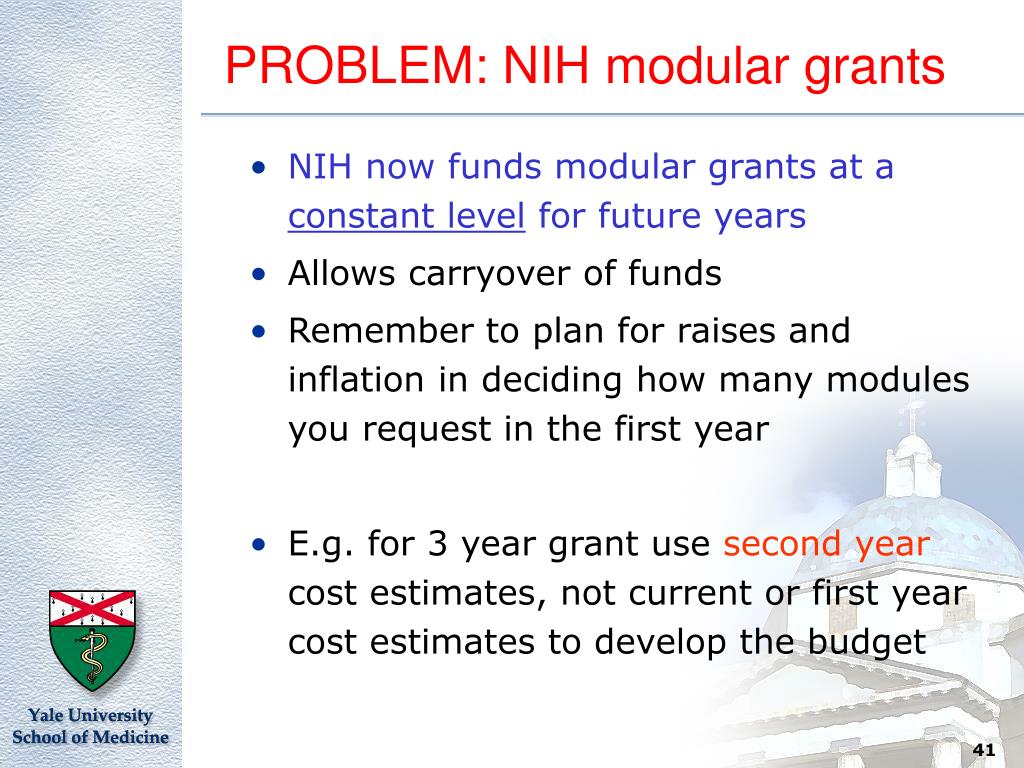 PROBLEM: NIH modular grants

• NIH now funds modular grants at a constant level for future years

• Allows carryover of funds

• Remember to plan for raises and inflation in deciding how many modules you request in the first year

• E.g. for 3 year grant use second year cost estimates, not current or first year cost estimates to develop the budget

Yale University
School of Medicine

41